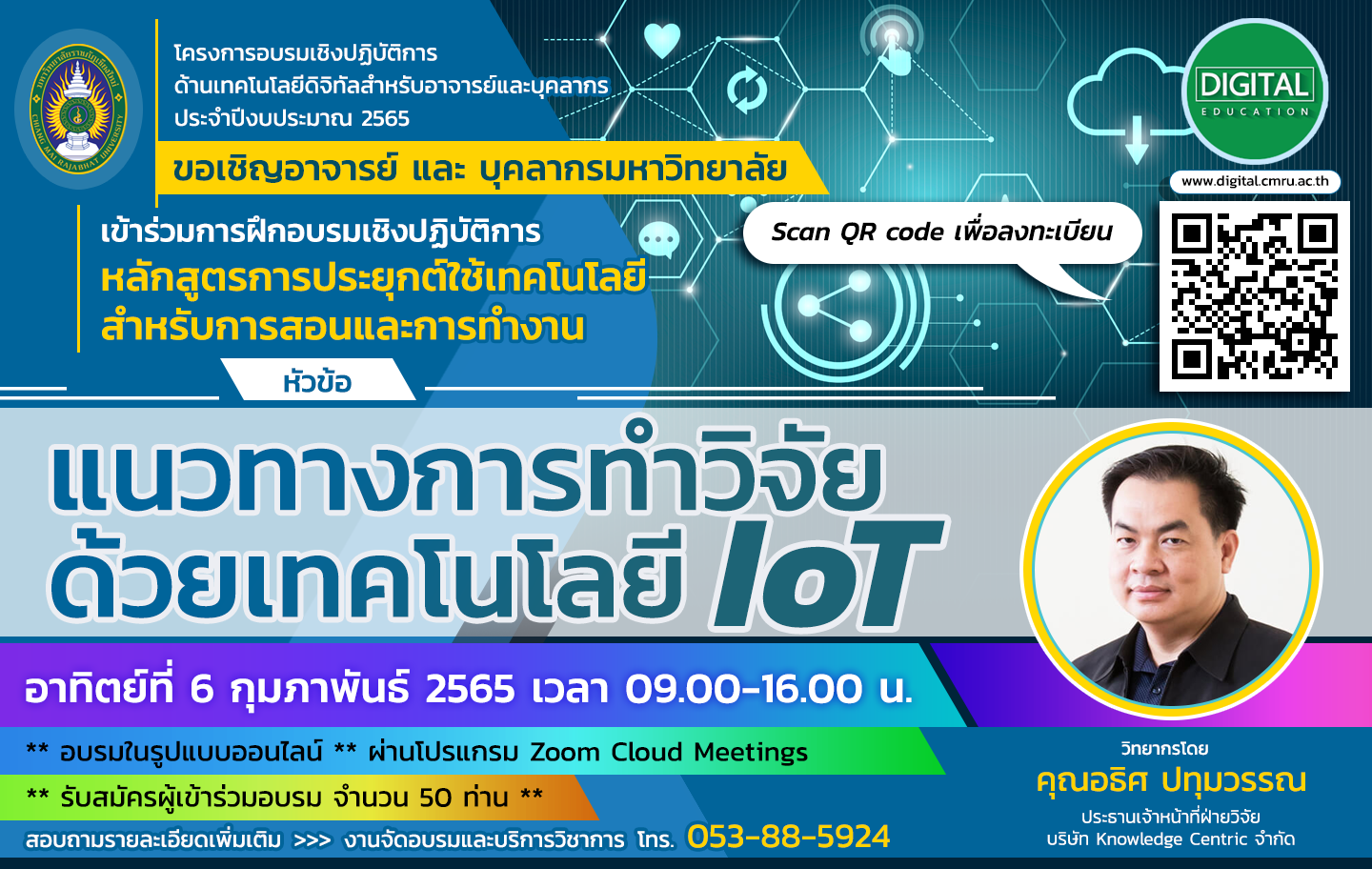 โครงการอบรมเชิงปฏิบัติการ
ด้านเทคโนโลยีดิจิทัลสำหรับอาจารย์และบุคลากร
ประจำปีงบประมาณ 2565

ขอเชิญอาจารย์ และ บุคลากรมหาวิทยาลัย

เข้าร่วมการฝึกอบรมเชิงปฏิบัติการ
หลักสูตรการประยุกต์ใช้เทคโนโลยี
สำหรับการสอนและการทำงาน

หัวข้อ

DIGITAL
EDUCATION
www.digital.cmru.ac.th

Scan QR code เพื่อลงทะเบียน

แนวทางการทำวิจัย
ด้วยเทคโนโลยี IoT

อาทิตย์ที่ 6 กุมภาพันธ์ 2565 เวลา 09.00-16.00 น.

** อบรมในรูปแบบออนไลน์ ** ผ่านโปรแกรม Zoom Cloud Meetings

** รับสมัครผู้เข้าร่วมอบรม จำนวน 50 ท่าน **

สอบถามรายละเอียดเพิ่มเติม >>> งานจัดอบรมและบริการวิชาการ โทร. 053-88-5924

วิทยากรโดย
คุณอธิศ ปทุมวรรณ
ประธานเจ้าหน้าที่ฝ่ายวิจัย
บริษัท Knowledge Centric จำกัด